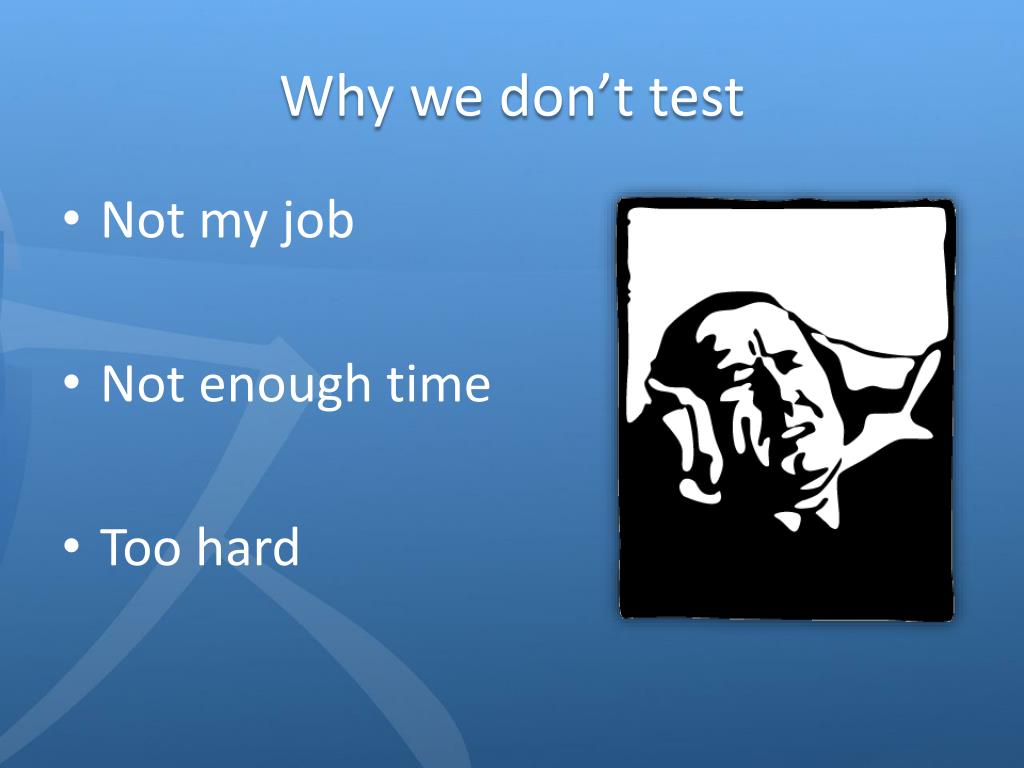 Why we don’t test

• Not my job

• Not enough time

• Too hard